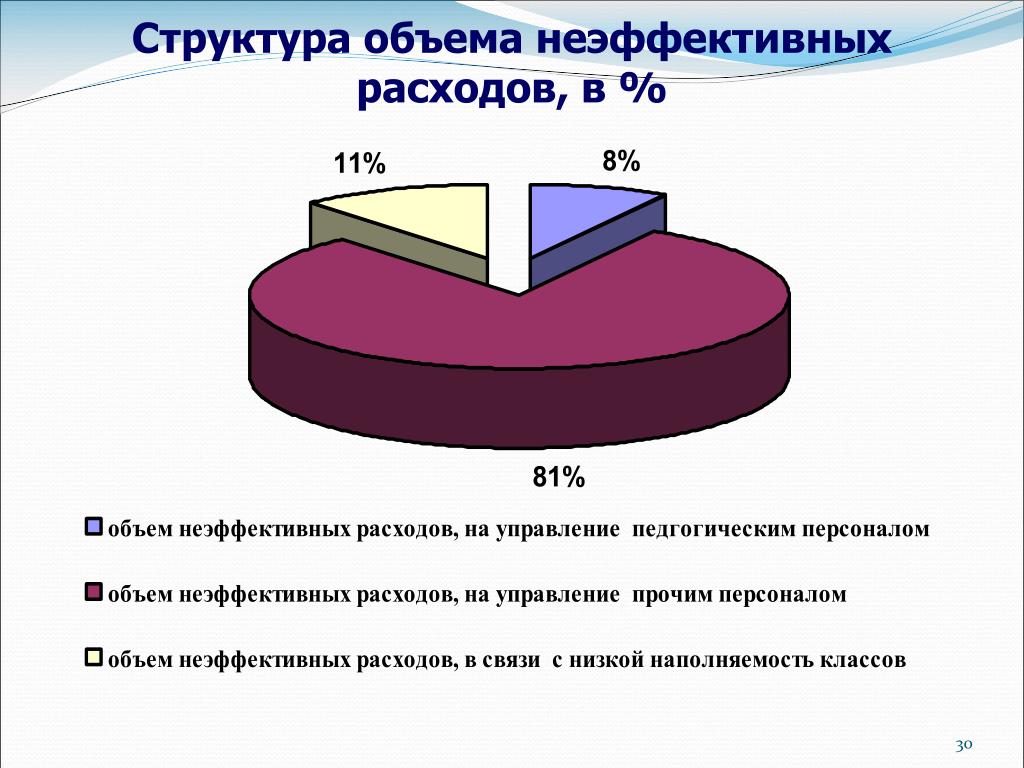 Структура объема неэффективных расходов, в %

11%

8%

81%

объем неэффективных расходов, на управление педгогическим персоналом

объем неэффективных расходов, на управление прочим персоналом

объем неэффективных расходов, в связи с низкой наполняемость классов

30